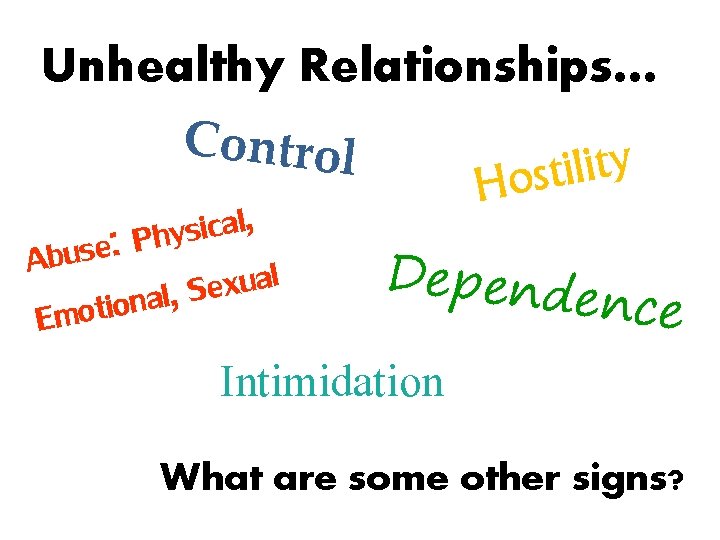 Unhealthy Relationships…

Control

Hostility

Abuse: Physical, Emotional, Sexual

Dependence

Intimidation

What are some other signs?